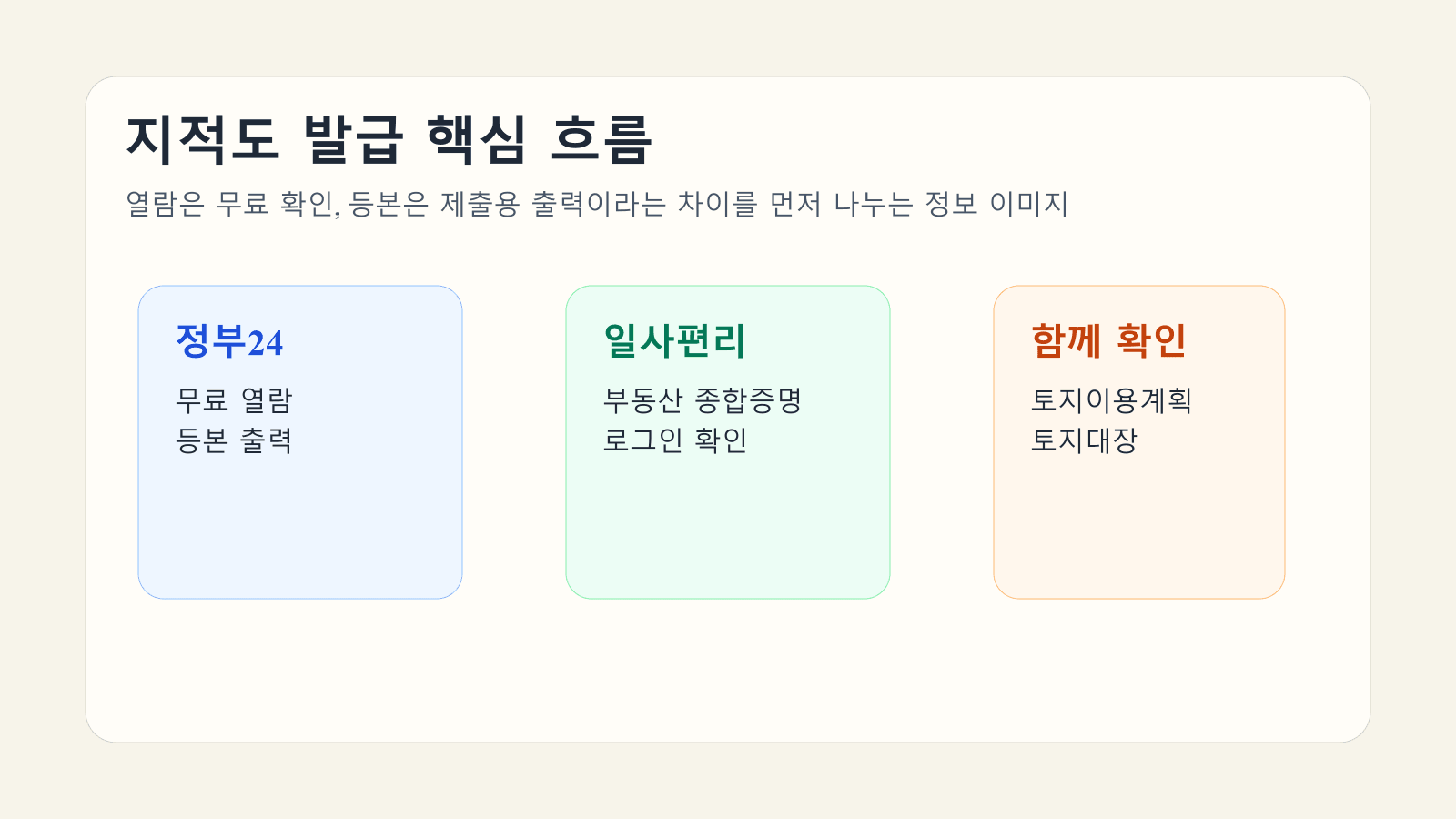 지적도 발급 핵심 흐름

열람은 무료 확인, 등본은 제출용 출력이라는 차이를 먼저 나누는 정보 이미지

정부24

무료 열람
등본 출력

일사편리

부동산 종합증명
로그인 확인

함께 확인

토지이용계획
토지대장